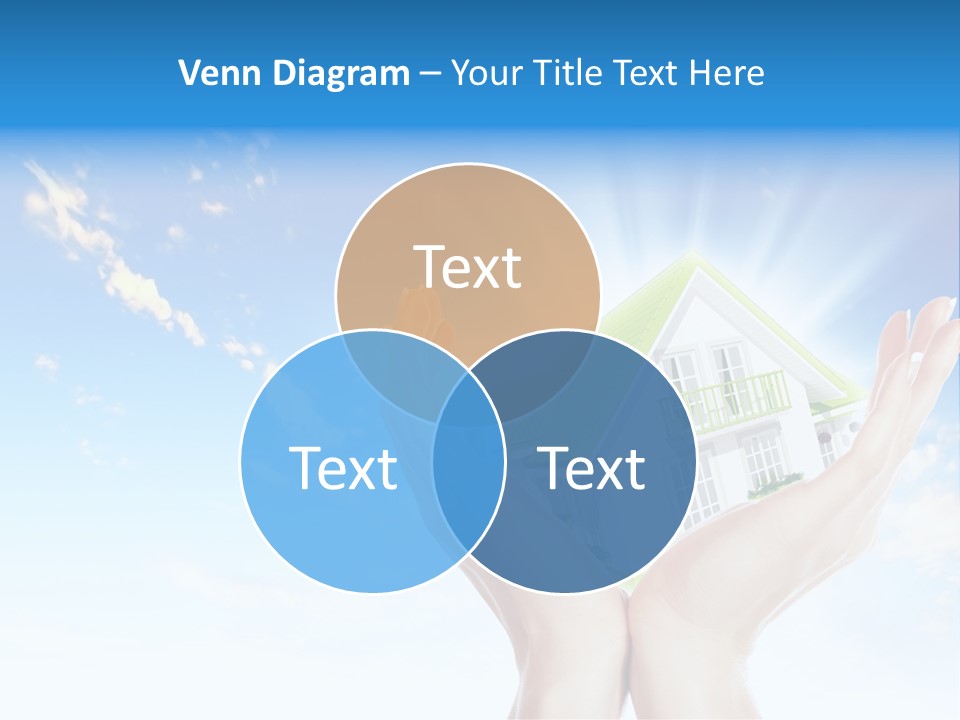 Venn Diagram – Your Title Text Here

Text

Text

Text